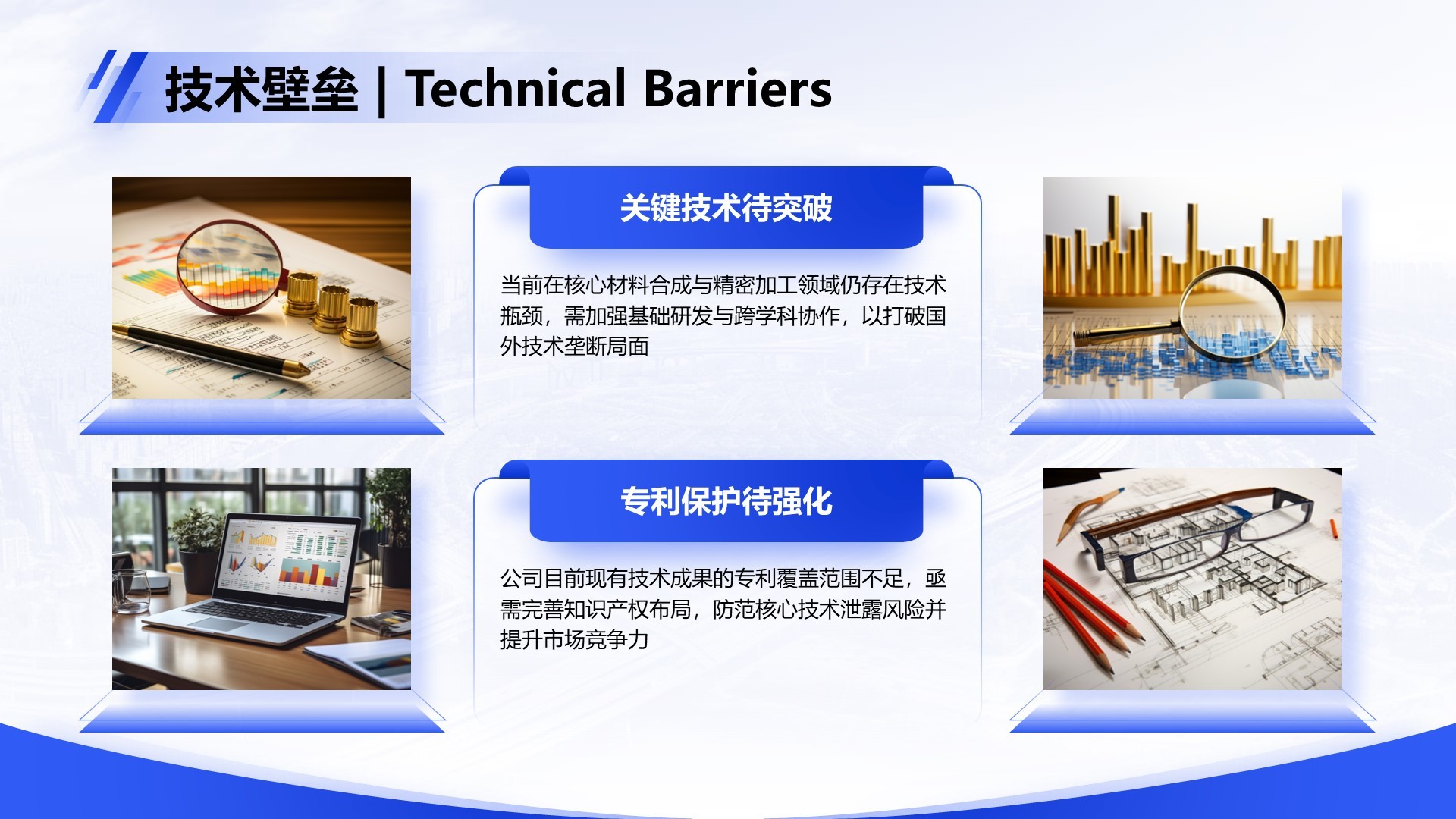 技术壁垒 | Technical Barriers

关键技术待突破

当前在核心材料合成与精密加工领域仍存在技术瓶颈，需加强基础研发与跨学科协作，以打破国外技术垄断局面

专利保护待强化

公司目前现有技术成果的专利覆盖范围不足，亟需完善知识产权布局，防范核心技术泄露风险并提升市场竞争力